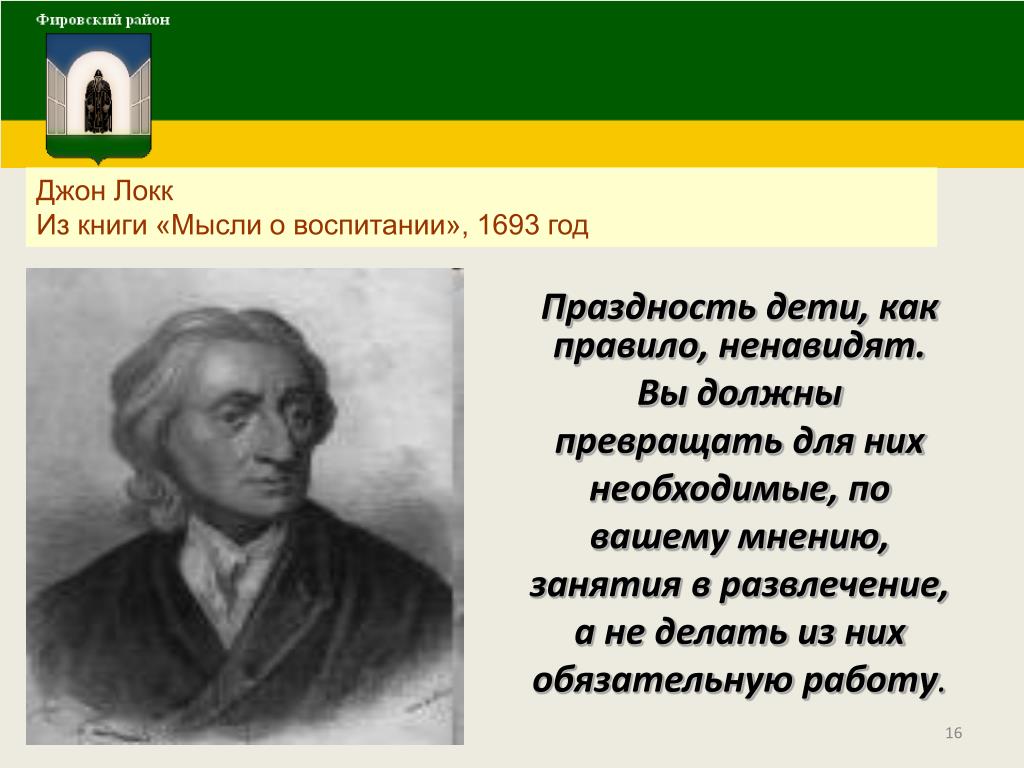 Фировский район

Джон Локк
Из книги «Мысли о воспитании», 1693 год

Праздность дети, как правило, ненавидят. Вы должны превращать для них необходимые, по вашему мнению, занятия в развлечение, а не делать из них обязательную работу.

16